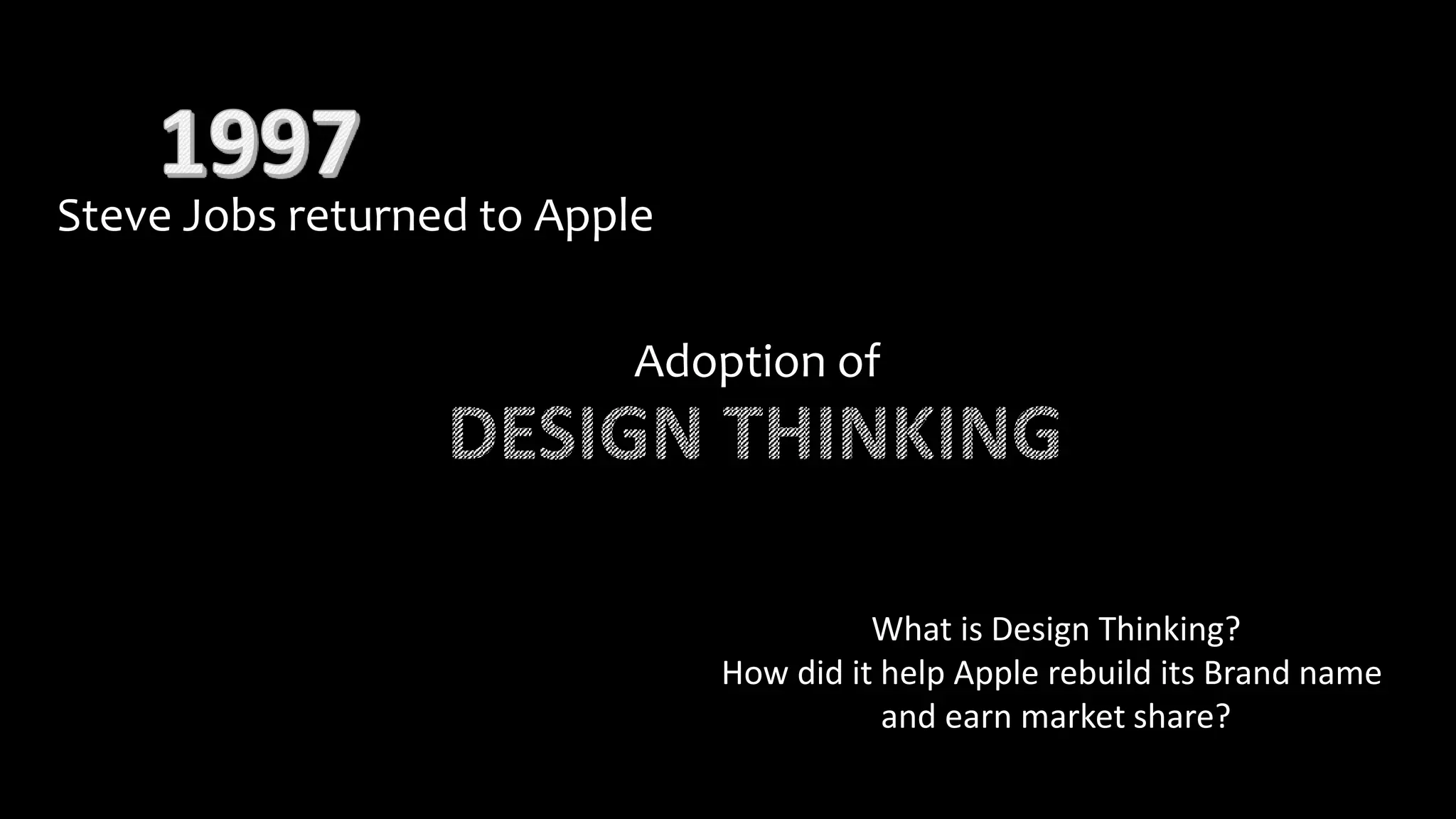 1997
Steve Jobs returned to Apple

Adoption of
DESIGN THINKING

What is Design Thinking?
How did it help Apple rebuild its Brand name and earn market share?